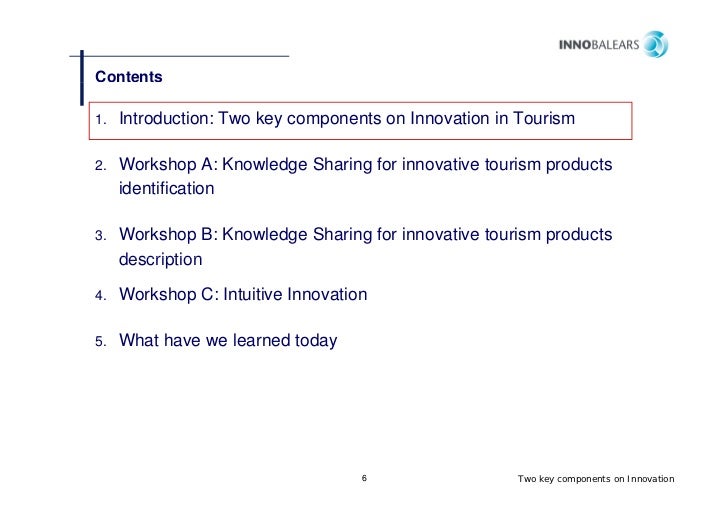 INNOBALEARS

Contents

1. Introduction: Two key components on Innovation in Tourism

2. Workshop A: Knowledge Sharing for innovative tourism products identification

3. Workshop B: Knowledge Sharing for innovative tourism products description

4. Workshop C: Intuitive Innovation

5. What have we learned today

6

Two key components on Innovation